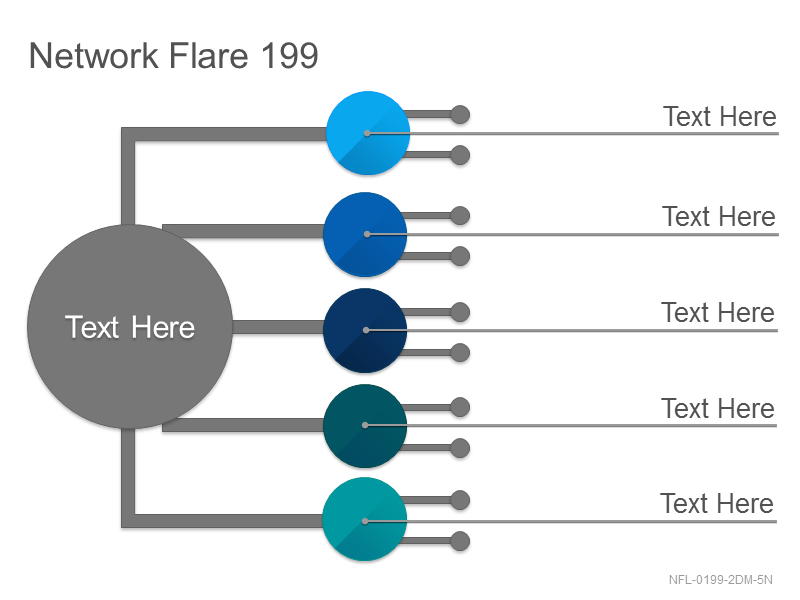 Network Flare 199

Text Here

Text Here

Text Here

Text Here

Text Here

Text Here

NFL-0199-2DM-5N